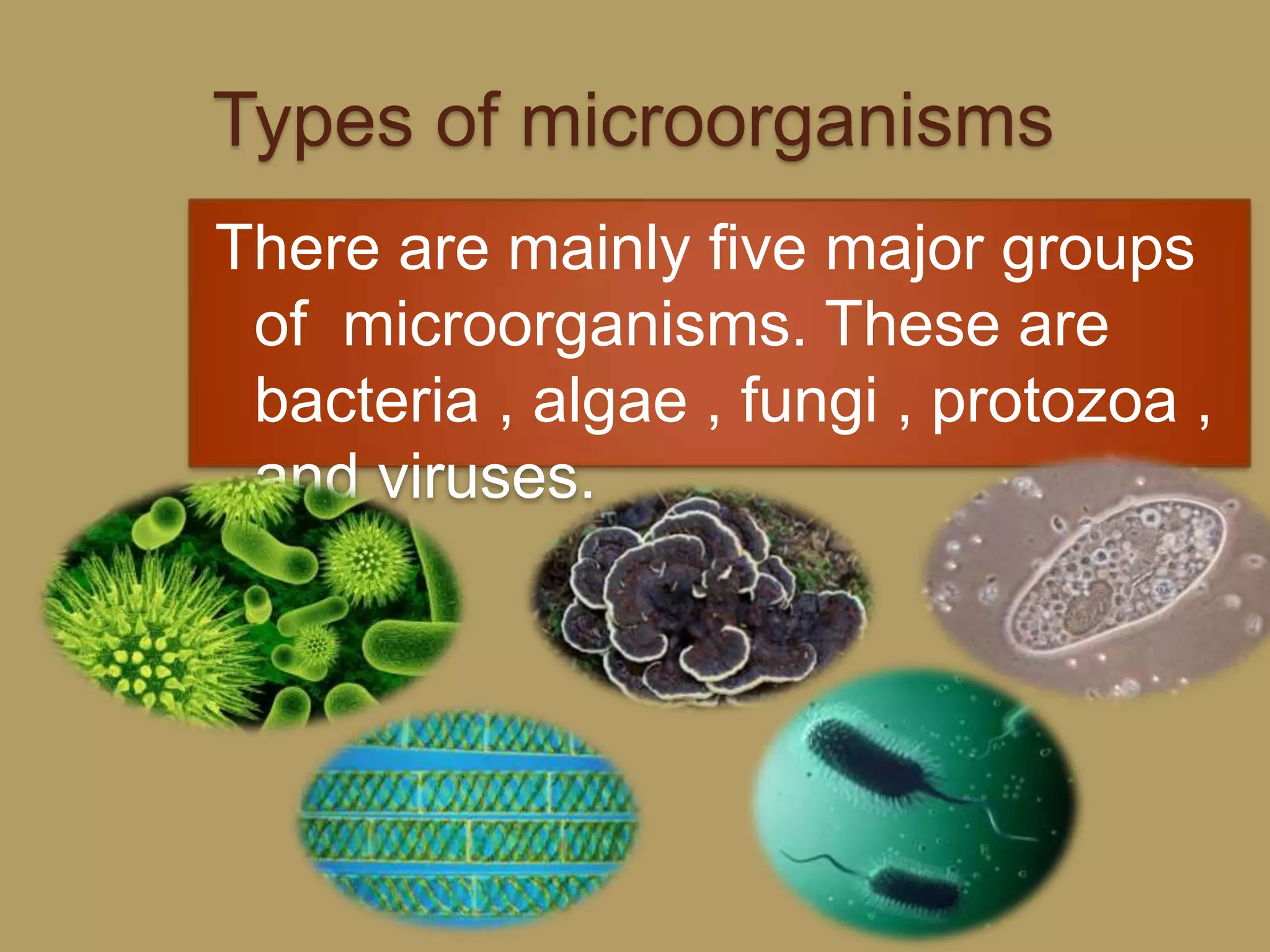 Types of microorganisms

There are mainly five major groups of microorganisms. These are bacteria , algae , fungi , protozoa , and viruses.